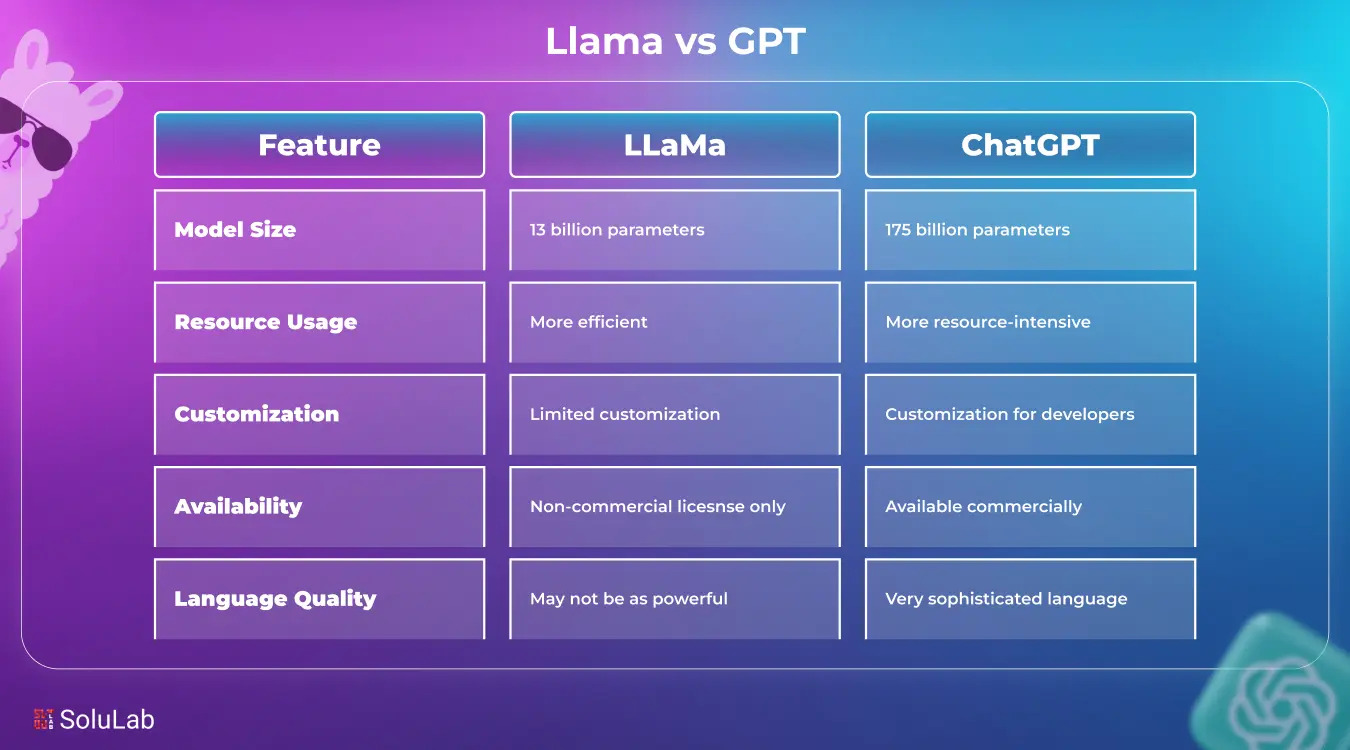 Llama vs GPT

| Feature | LLaMa | ChatGPT |
|---|---|---|
| Model Size | 13 billion parameters | 175 billion parameters |
| Resource Usage | More efficient | More resource-intensive |
| Customization | Limited customization | Customization for developers |
| Availability | Non-commercial licesnse only | Available commercially |
| Language Quality | May not be as powerful | Very sophisticated language |

SoluLab